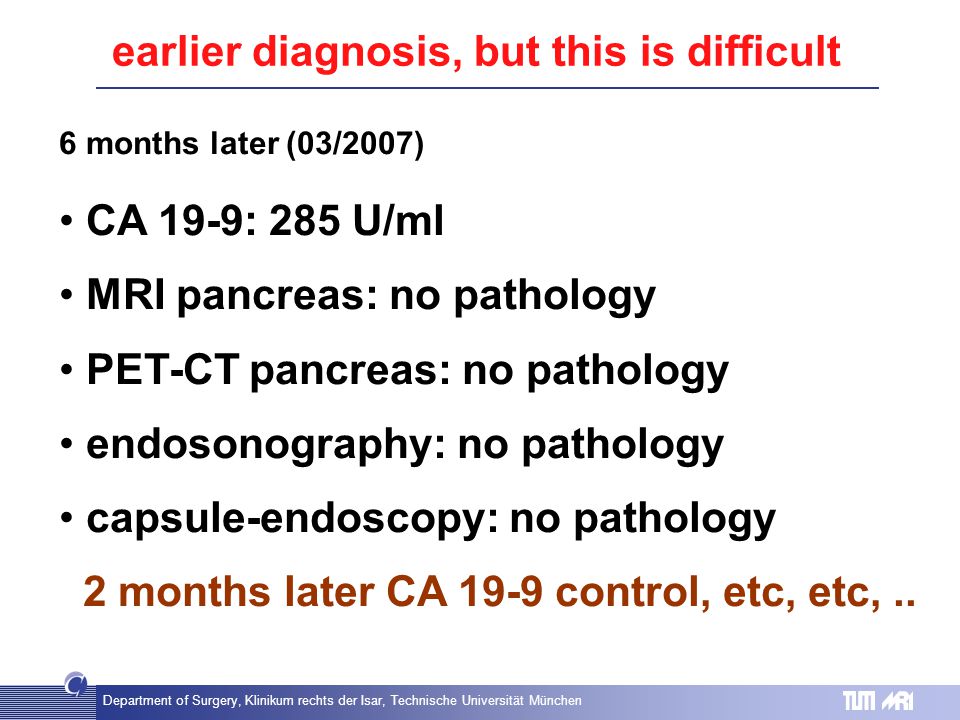 earlier diagnosis, but this is difficult

6 months later (03/2007)

• CA 19-9: 285 U/ml
• MRI pancreas: no pathology
• PET-CT pancreas: no pathology
• endosonography: no pathology
• capsule-endoscopy: no pathology

2 months later CA 19-9 control, etc, etc, ..

Department of Surgery, Klinikum rechts der Isar, Technische Universität München

TUM MRI